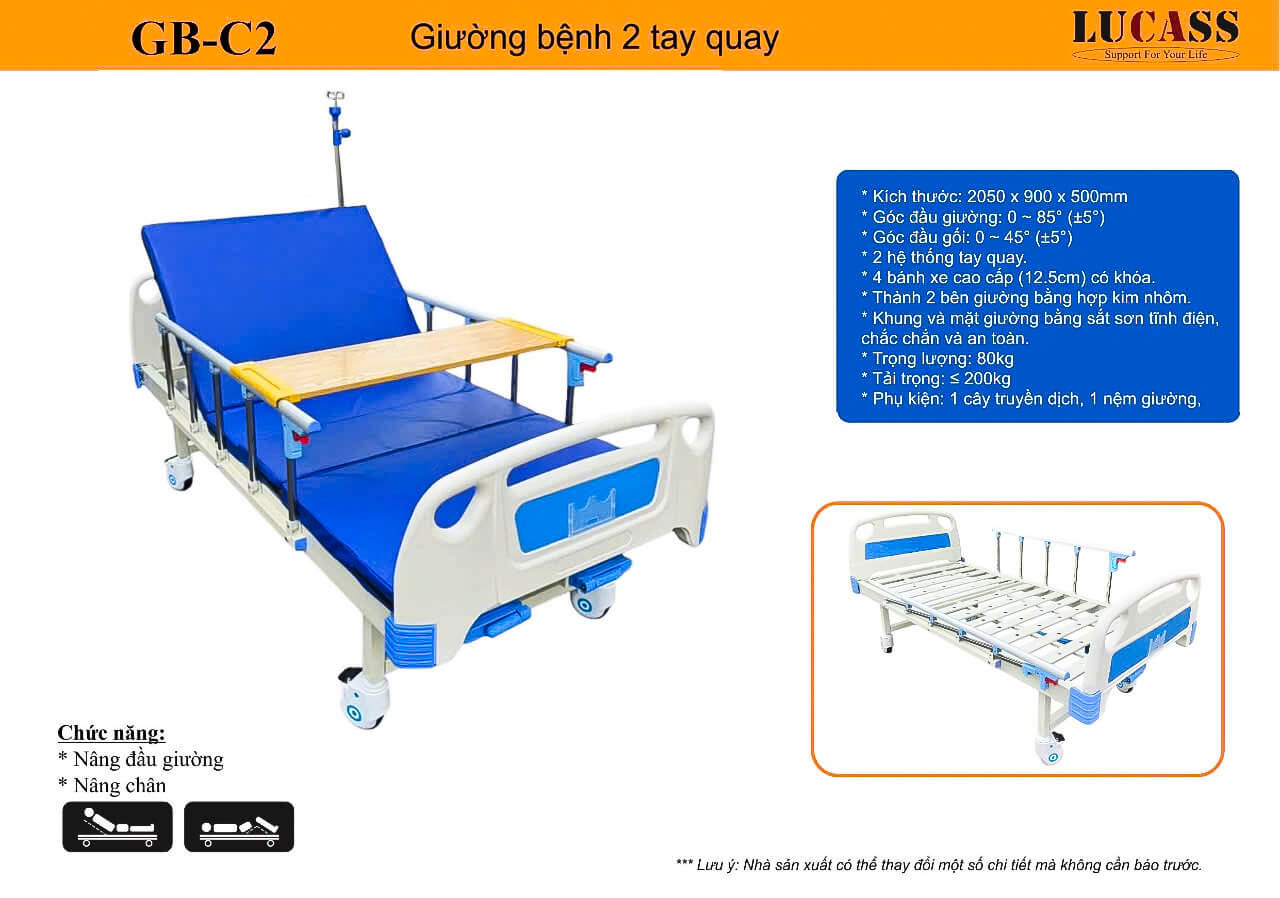 GB-C2

Giường bệnh 2 tay quay

LUCASS
Support For Your Life

* Kích thước: 2050 x 900 x 500mm
* Góc đầu giường: 0 ~ 85° (±5°)
* Góc đầu gối: 0 ~ 45° (±5°)
* 2 hệ thống tay quay.
* 4 bánh xe cao cấp (12.5cm) có khóa.
* Thành 2 bên giường bằng hợp kim nhôm.
* Khung và mặt giường bằng sắt sơn tĩnh điện, chắc chắn và an toàn.
* Trọng lượng: 80kg
* Tải trọng: ≤ 200kg
* Phụ kiện: 1 cây truyền dịch, 1 nệm giường,

Chức năng:
* Nâng đầu giường
* Nâng chân

*** Lưu ý: Nhà sản xuất có thể thay đổi một số chi tiết mà không cần báo trước.